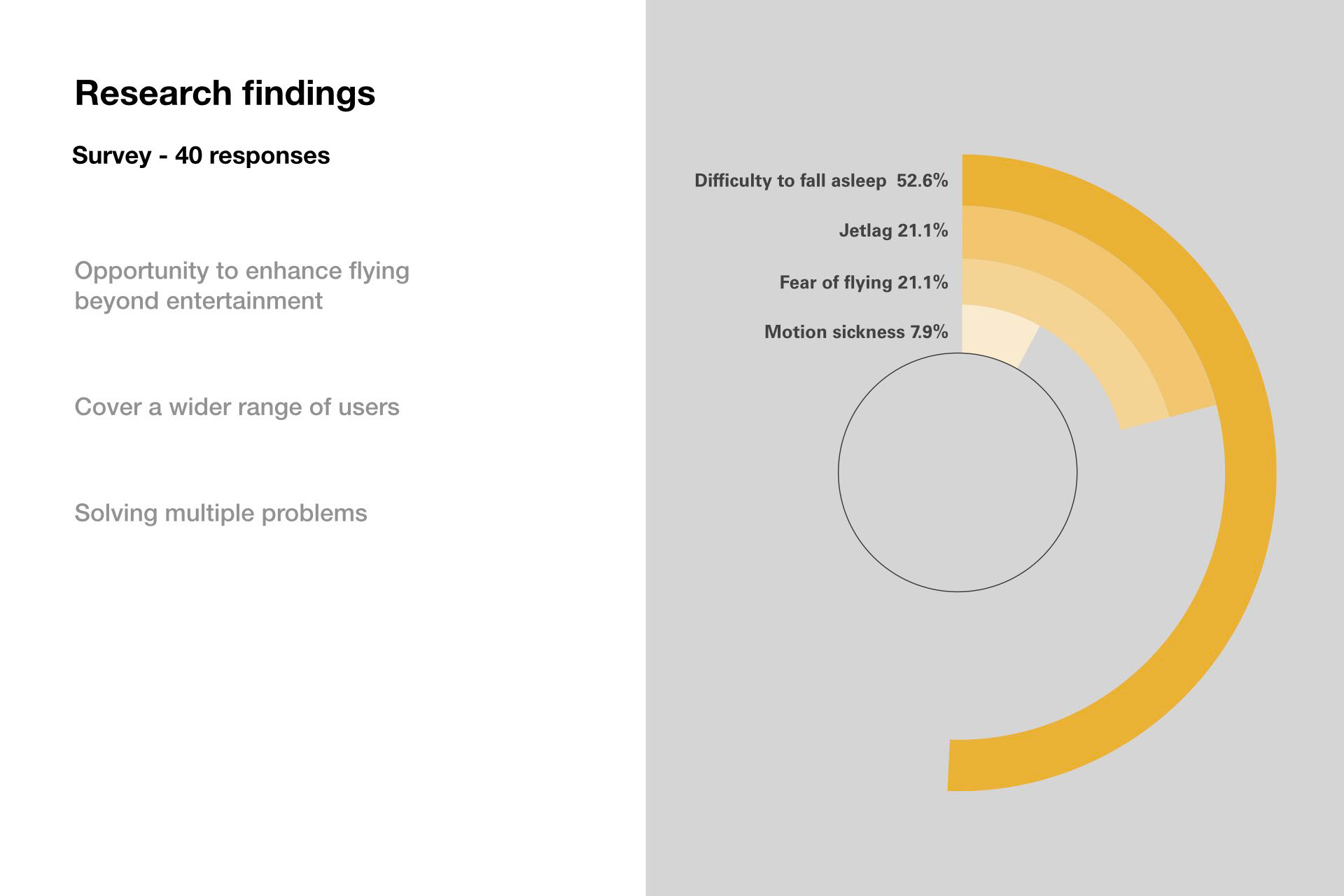 Research findings

Survey - 40 responses

Opportunity to enhance flying beyond entertainment

Cover a wider range of users

Solving multiple problems

Difficulty to fall asleep 52.6%

Jetlag 21.1%

Fear of flying 21.1%

Motion sickness 7.9%